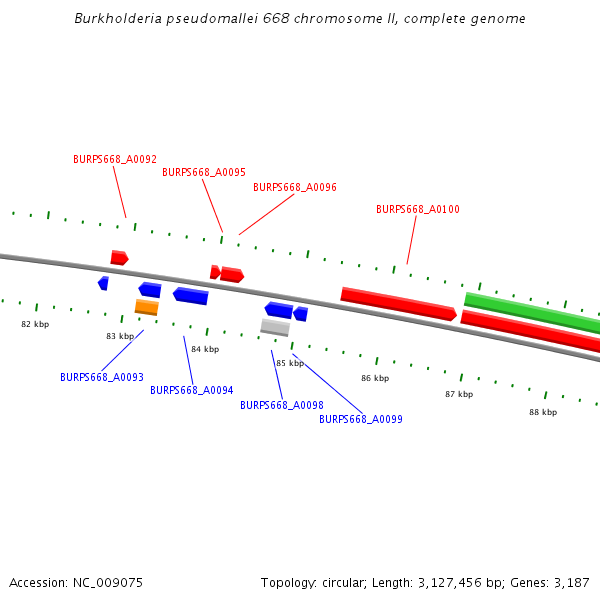 Burkholderia pseudomallei 668 chromosome II, complete genome

BURPS668_A0092
BURPS668_A0095
BURPS668_A0096
BURPS668_A0100

82 kbp
83 kbp
84 kbp
85 kbp
86 kbp
87 kbp
88 kbp

BURPS668_A0093
BURPS668_A0094
BURPS668_A0098
BURPS668_A0099

Accession: NC_009075

Topology: circular; Length: 3,127,456 bp; Genes: 3,187